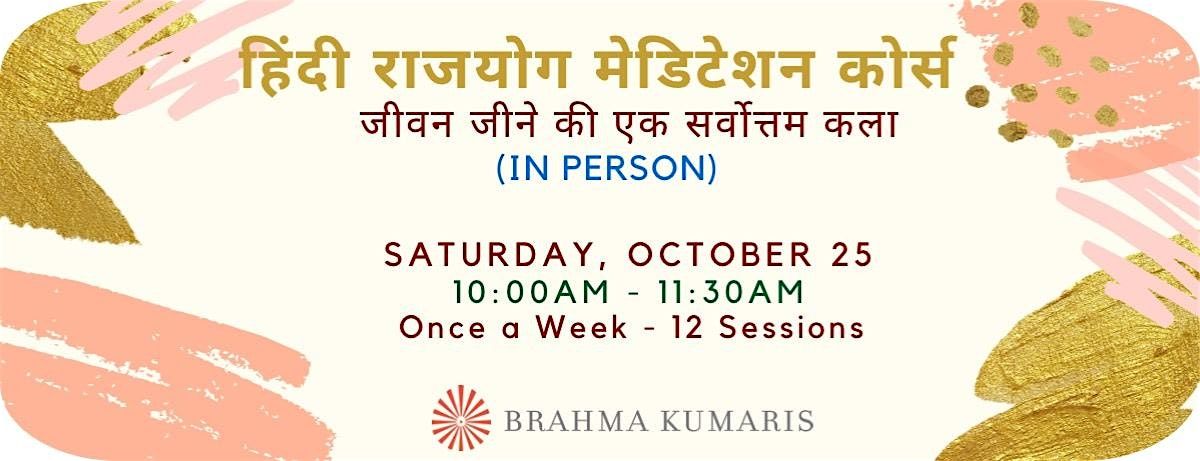 हिंदी राजयोग मेडिटेशन कोर्स
जीवन जीने की एक सर्वोत्तम कला
(IN PERSON)

SATURDAY, OCTOBER 25
10:00AM - 11:30AM
Once a Week - 12 Sessions

BRAHMA KUMARIS